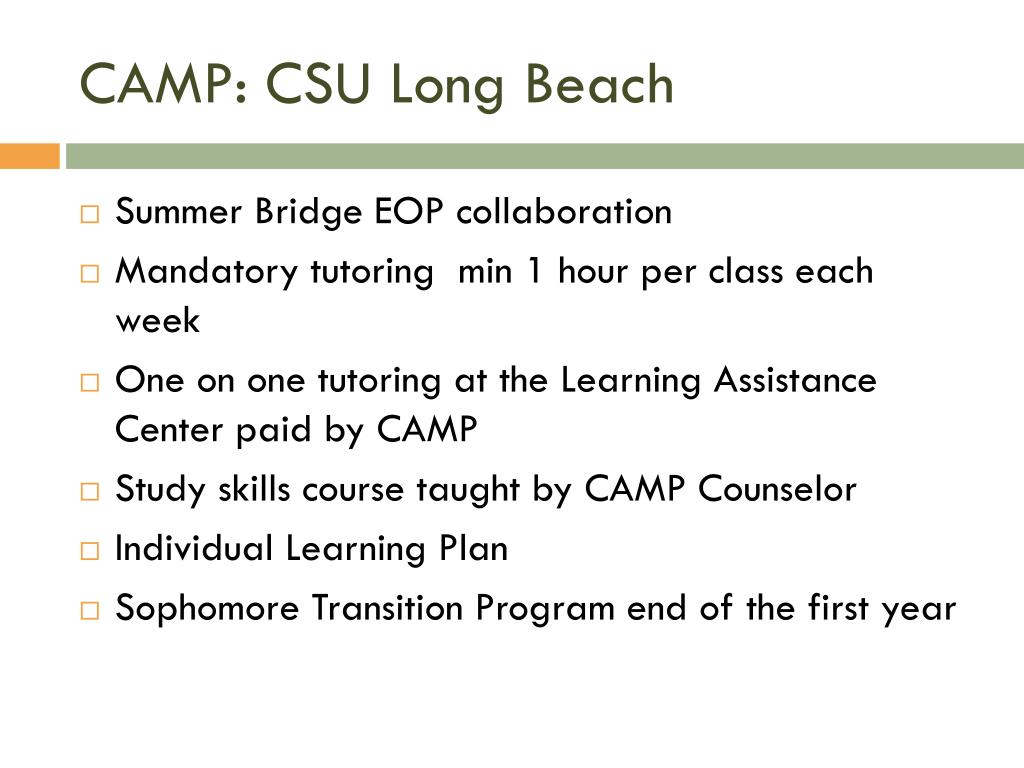 CAMP: CSU Long Beach

□ Summer Bridge EOP collaboration
□ Mandatory tutoring  min 1 hour per class each week
□ One on one tutoring at the Learning Assistance Center paid by CAMP
□ Study skills course taught by CAMP Counselor
□ Individual Learning Plan
□ Sophomore Transition Program end of the first year